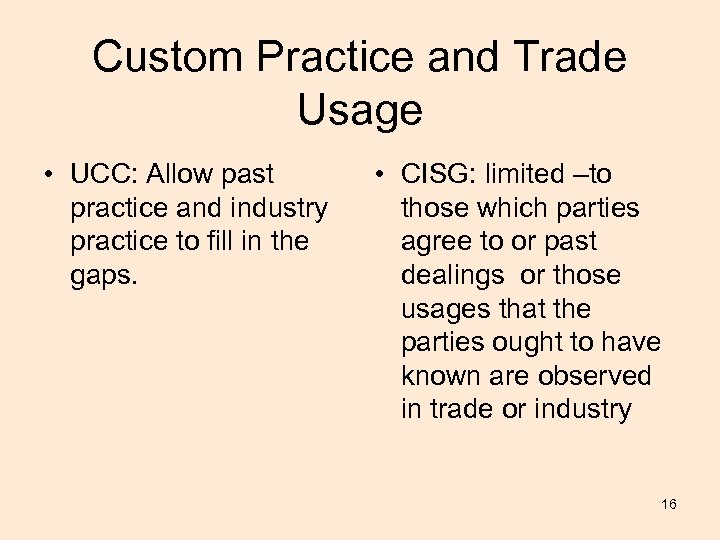 Custom Practice and Trade Usage

• UCC: Allow past practice and industry practice to fill in the gaps.

• CISG: limited –to those which parties agree to or past dealings  or those usages that the parties ought to have known are observed in trade or industry

16